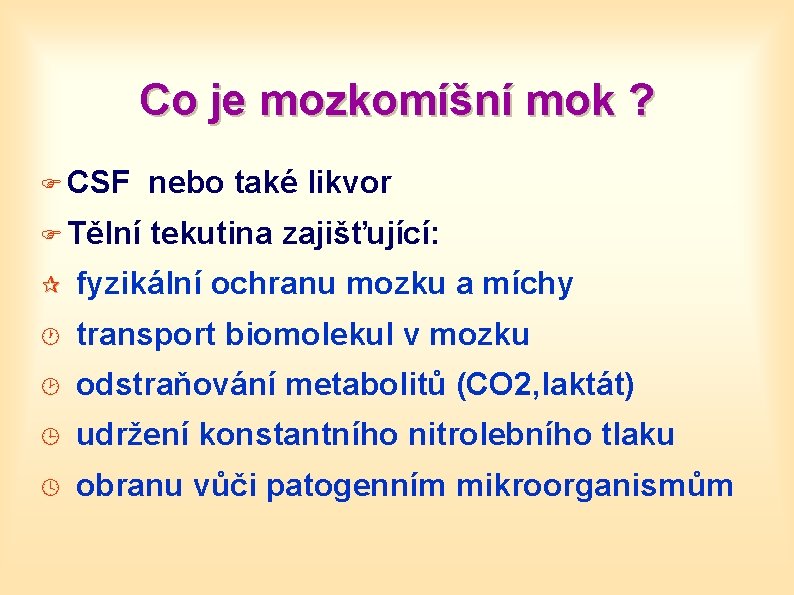 Co je mozkomíšní mok ?

CSF nebo také likvor

Tělní tekutina zajišťující:

fyzikální ochranu mozku a míchy

transport biomolekul v mozku

odstraňování metabolitů (CO2,laktát)

udržení konstantního nitrolebního tlaku

obranu vůči patogenním mikroorganismům